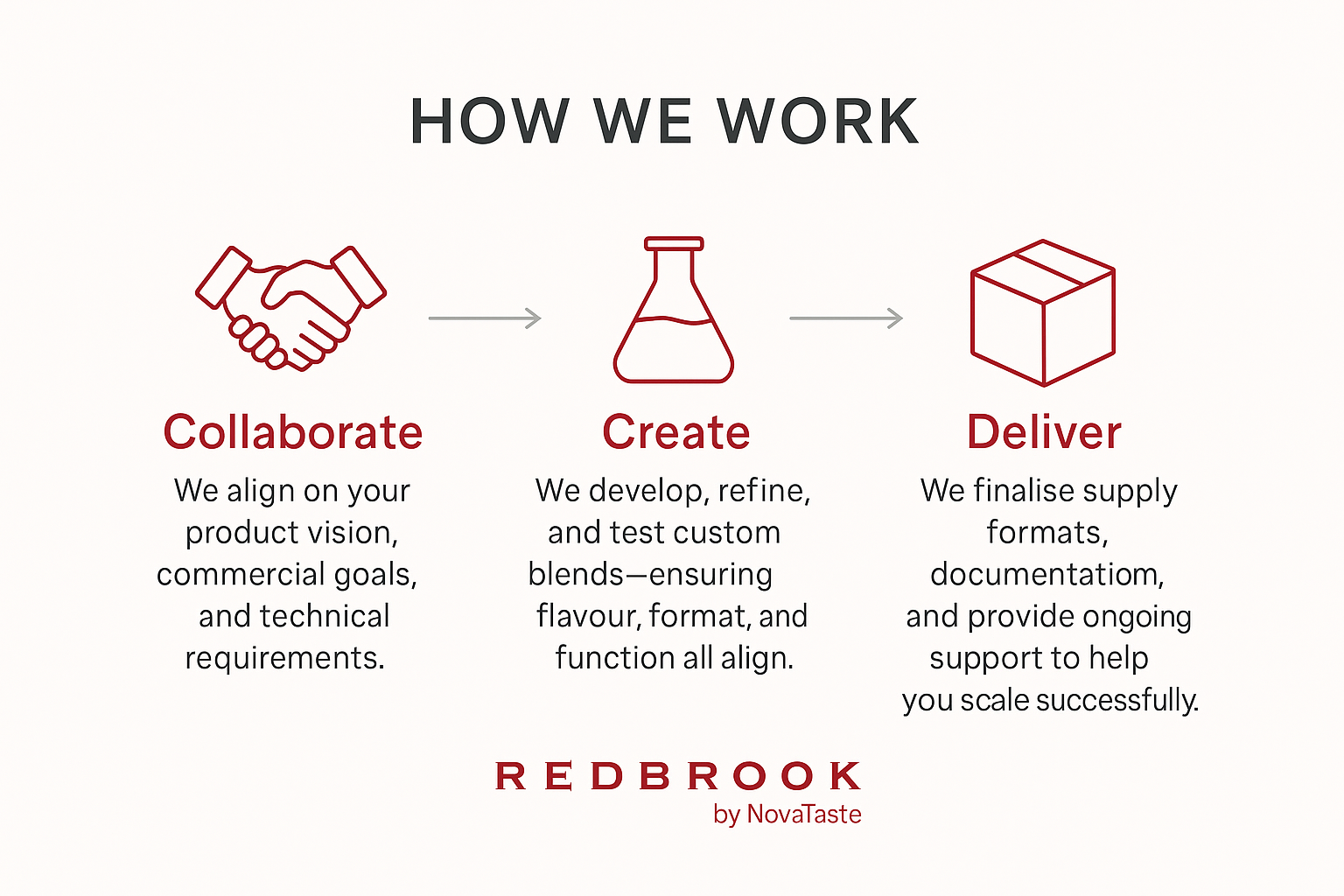 HOW WE WORK

Collaborate

We align on your product vision, commercial goals, and technical requirements.

Create

We develop, refine, and test custom blends—ensuring flavour, format, and function all align.

Deliver

We finalise supply formats, documentatiom, and provide ongoing support to help you scale successfully.

REDBROOK
by NovaTaste